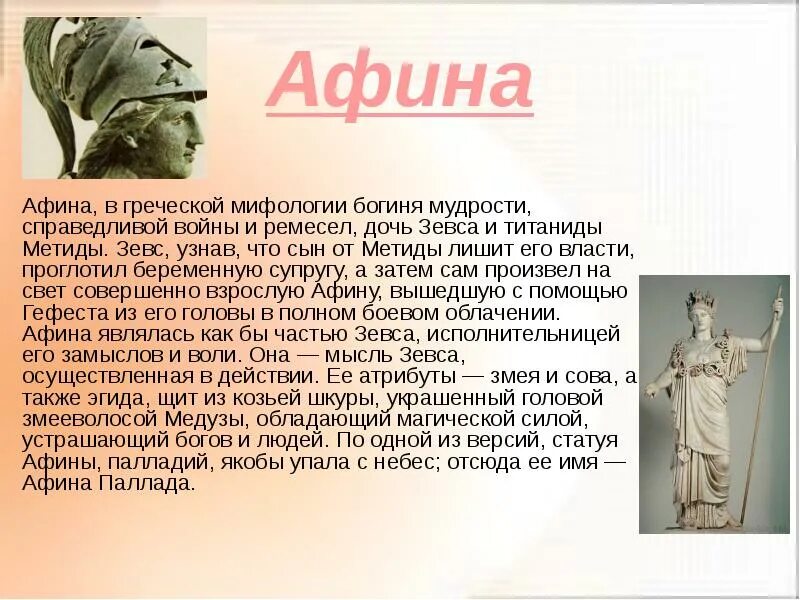 Афина

Афина, в греческой мифологии богиня мудрости, справедливой войны и ремесел, дочь Зевса и титаниды Метиды. Зевс, узнав, что сын от Метиды лишит его власти, проглотил беременную супругу, а затем сам произвел на свет совершенно взрослую Афину, вышедшую с помощью Гефеста из его головы в полном боевом облачении. Афина являлась как бы частью Зевса, исполнительницей его замыслов и воли. Она — мысль Зевса, осуществленная в действии. Ее атрибуты — змея и сова, а также эгида, щит из козьей шкуры, украшенный головой змееволосой Медузы, обладающий магической силой, устрашающий богов и людей. По одной из версий, статуя Афины, палладий, якобы упала с небес; отсюда ее имя — Афина Паллада.